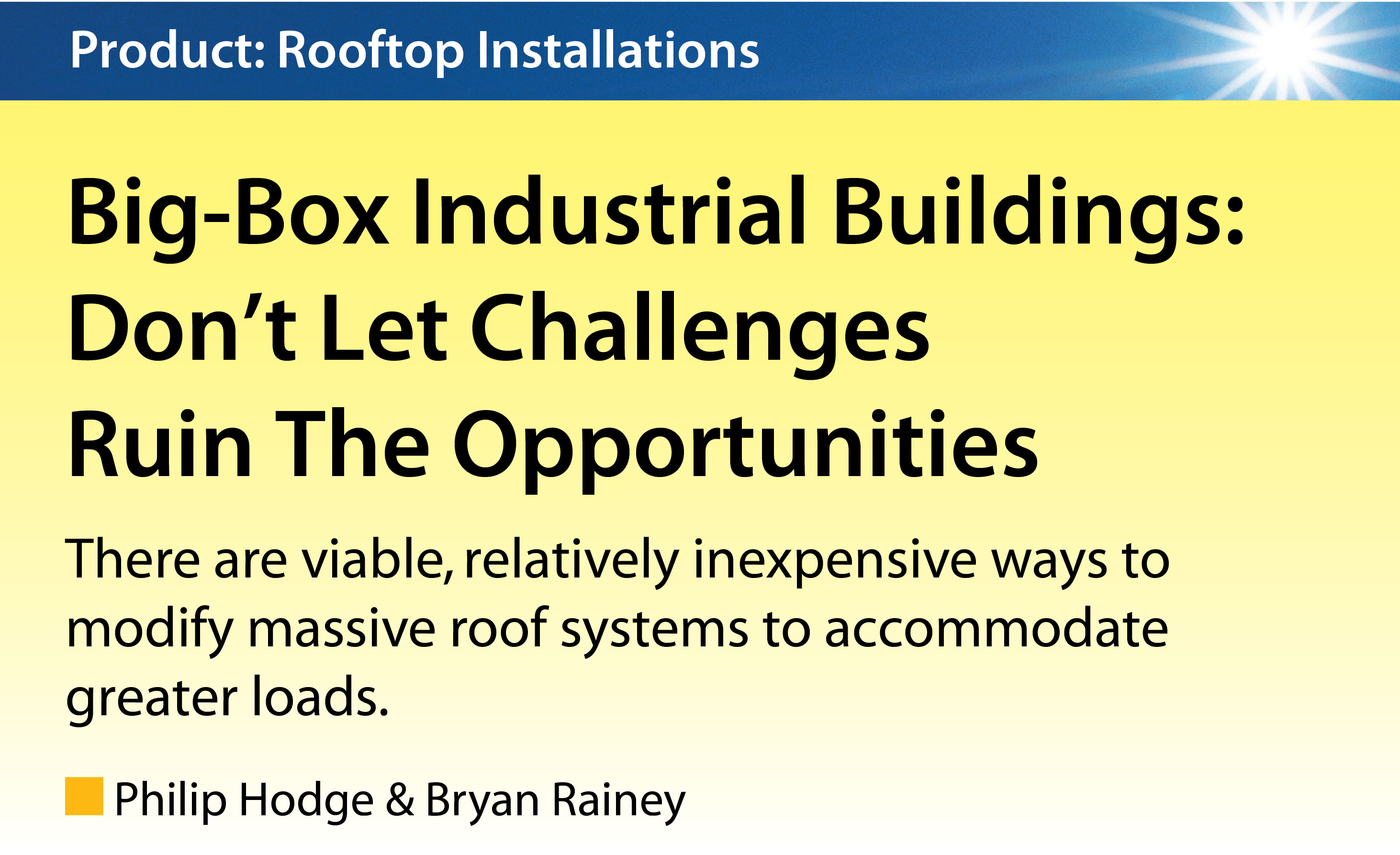 Product: Rooftop Installations

Big-Box Industrial Buildings: Don’t Let Challenges Ruin The Opportunities

There are viable, relatively inexpensive ways to modify massive roof systems to accommodate greater loads.

Philip Hodge & Bryan Rainey